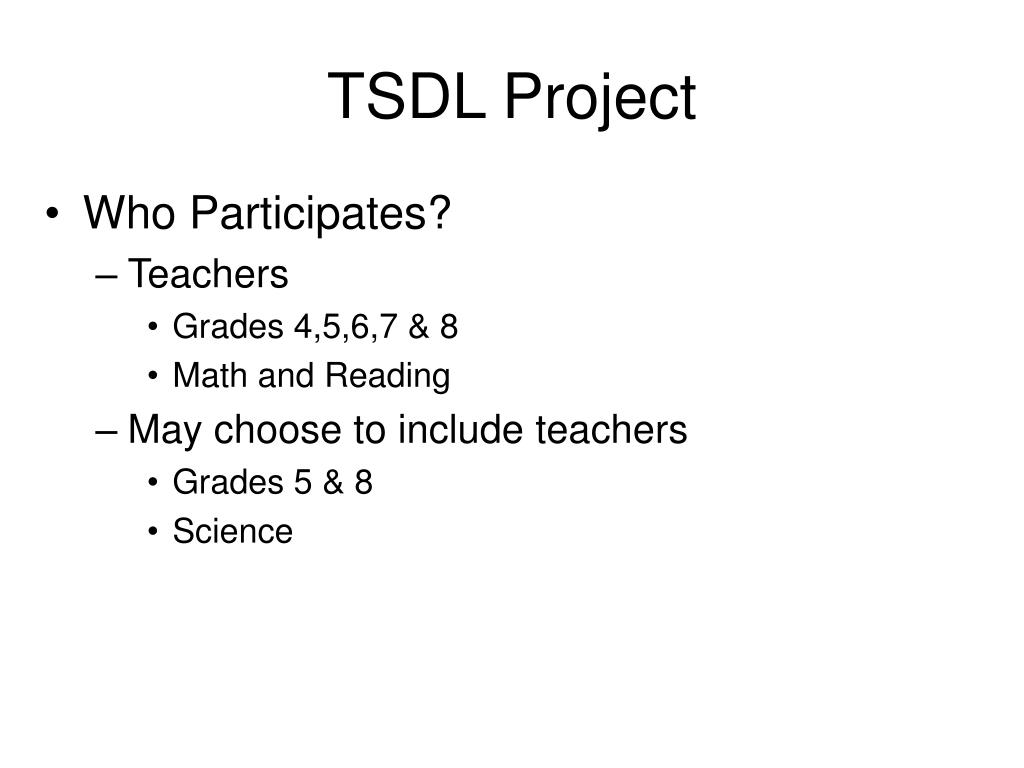 TSDL Project

• Who Participates?
– Teachers
• Grades 4,5,6,7 & 8
• Math and Reading
– May choose to include teachers
• Grades 5 & 8
• Science